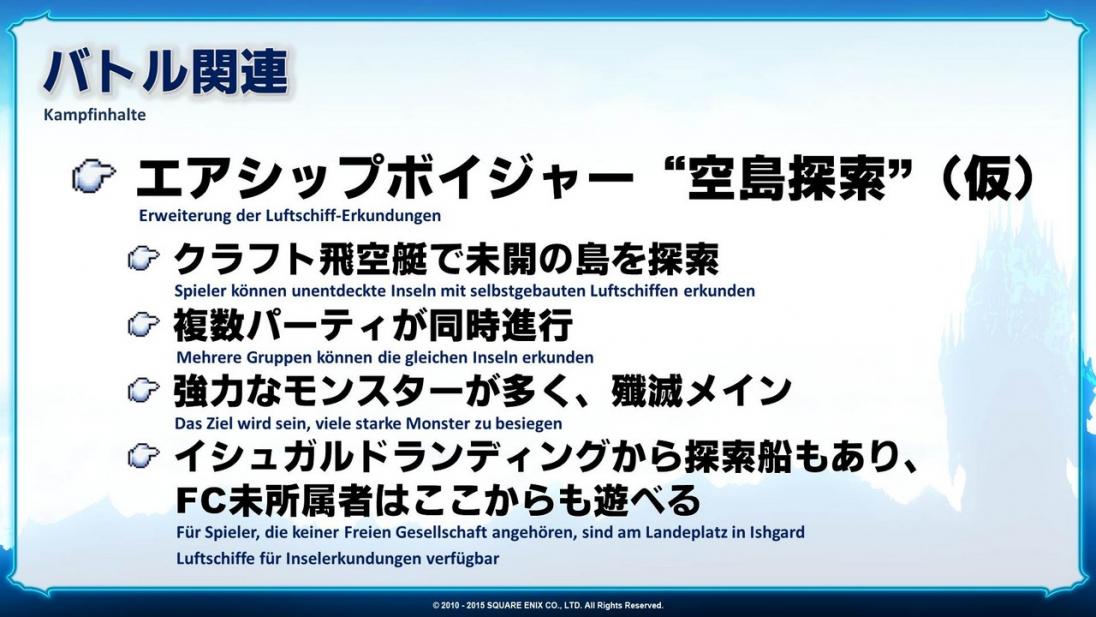 バトル関連
Kampfinhalte

エアシップボイジャー“空島探索”（仮）
Erweiterung der Luftschiff-Erkundungen

クラフト飛空艇で未開の島を探索
Spieler können unentdeckte Inseln mit selbstgebauten Luftschiffen erkunden

複数パーティが同時進行
Mehrere Gruppen können die gleichen Inseln erkunden

強力なモンスターが多く、殲滅メイン
Das Ziel wird sein, viele starke Monster zu besiegen

イシュガルドランディングから探索船もあり、FC未所属者はここからも遊べる
Für Spieler, die keiner Freien Gesellschaft angehören, sind am Landeplatz in Ishgard Luftschiffe für Inselerkundungen verfügbar

© 2010 - 2015 SQUARE ENIX CO., LTD. All Rights Reserved.